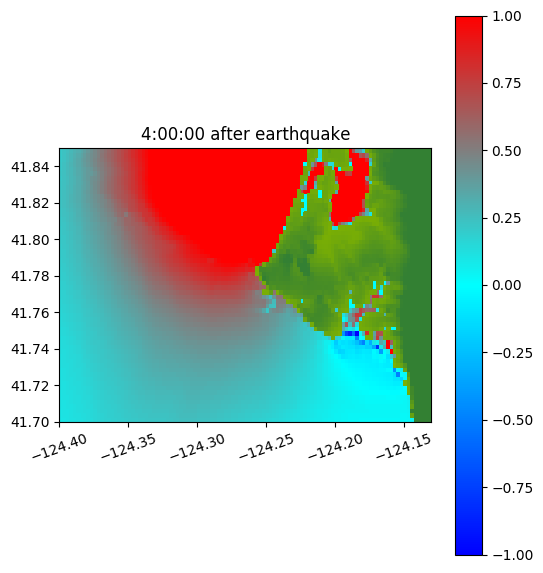 4:00:00 after earthquake

41.84
41.82
41.80
41.78
41.76
41.74
41.72
41.70

−124.40
−124.35
−124.30
−124.25
−124.20
−124.15

1.00
0.75
0.50
0.25
0.00
−0.25
−0.50
−0.75
−1.00